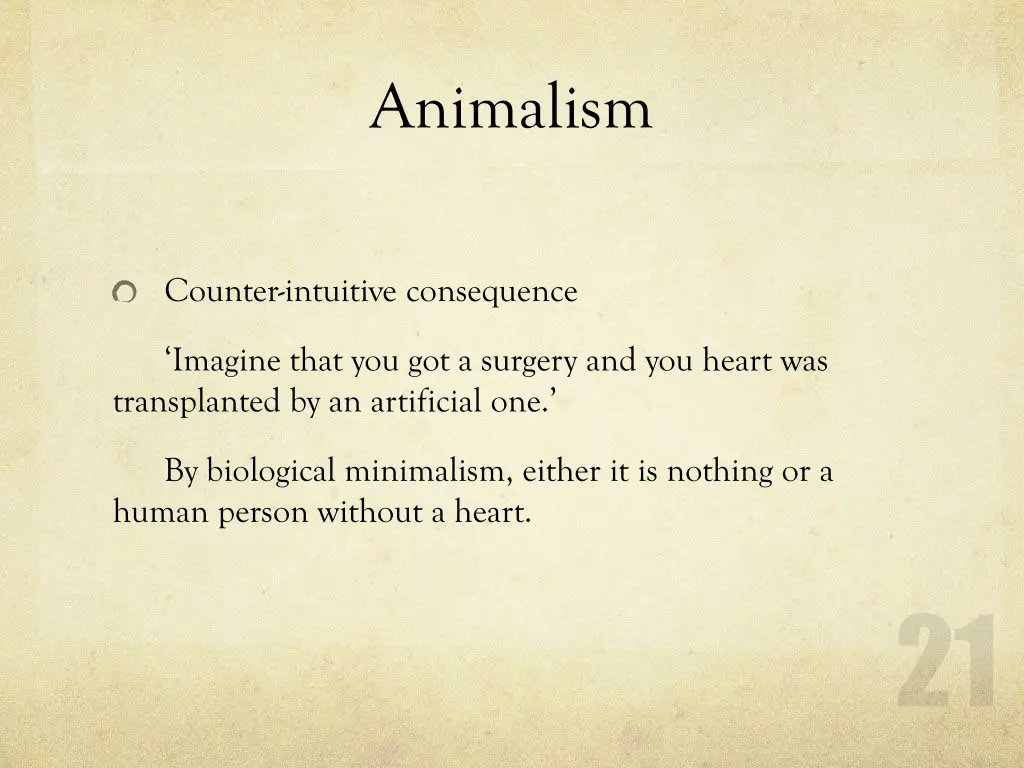 Animalism

Counter-intuitive consequence

‘Imagine that you got a surgery and you heart was transplanted by an artificial one.’

By biological minimalism, either it is nothing or a human person without a heart.

21